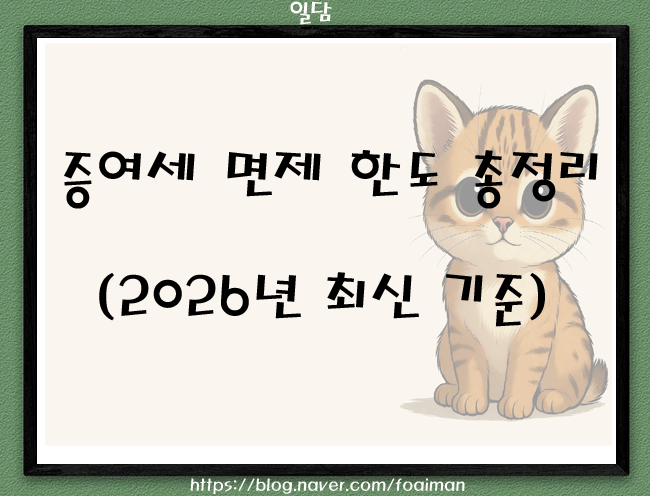 일담

증여세 면제 한도 총정리

(2026년 최신 기준)

https://blog.naver.com/foaiman